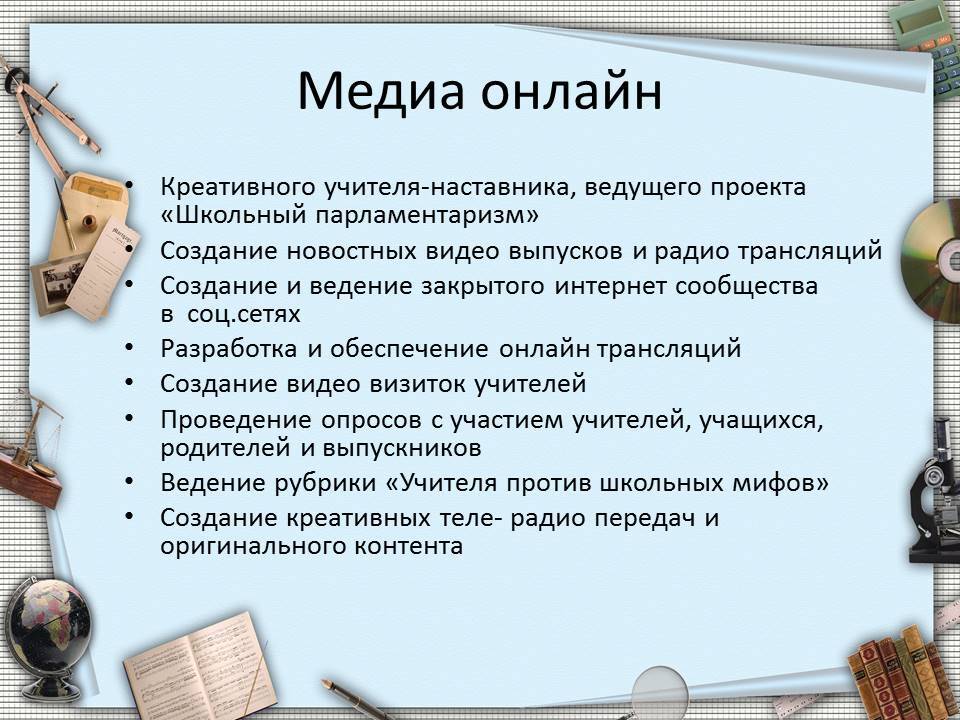 Медиа онлайн

• Креативного учителя-наставника, ведущего проекта «Школьный парламентаризм»
• Создание новостных видео выпусков и радио трансляций
• Создание и ведение закрытого интернет сообщества в соц.сетях
• Разработка и обеспечение онлайн трансляций
• Создание видео визиток учителей
• Проведение опросов с участием учителей, учащихся, родителей и выпускников
• Ведение рубрики «Учителя против школьных мифов»
• Создание креативных теле- радио передач и оригинального контента